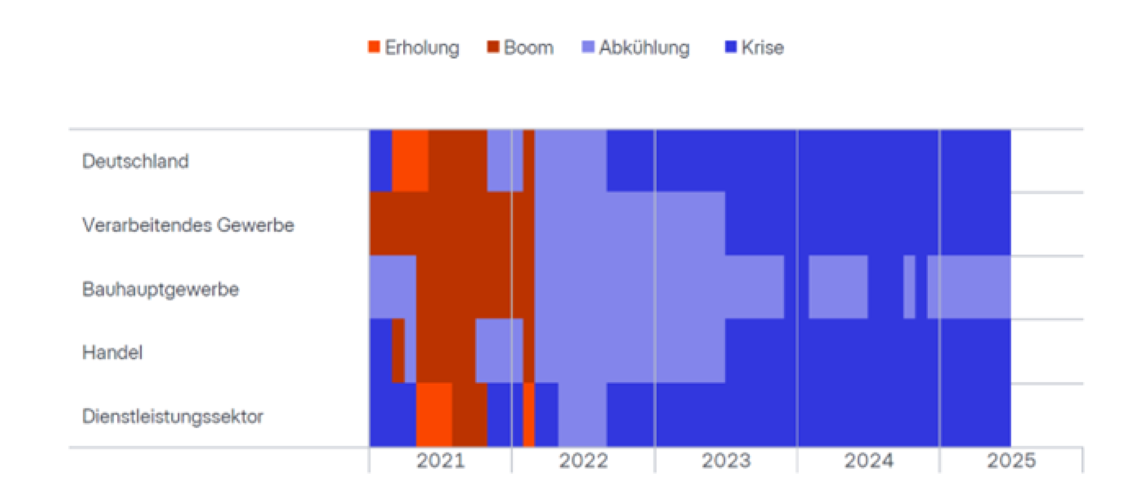 Erholung Boom Abkühlung Krise

Deutschland
Verarbeitendes Gewerbe
Bauhauptgewerbe
Handel
Dienstleistungssektor

2021 2022 2023 2024 2025